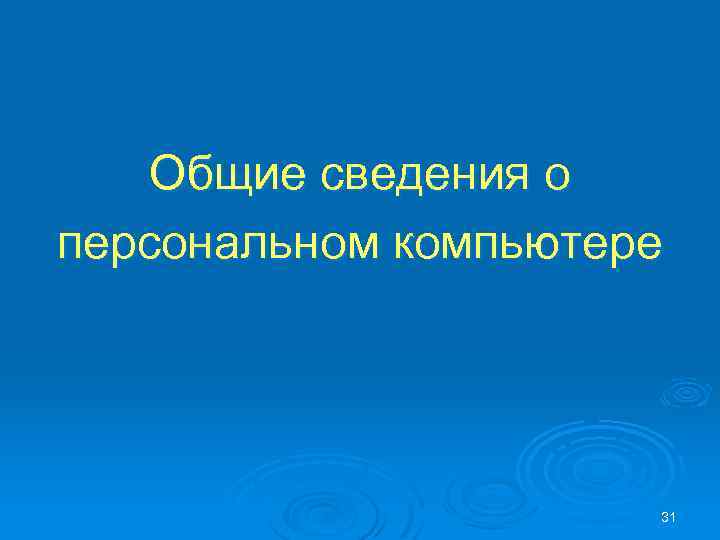 Общие сведения о персональном компьютере

31